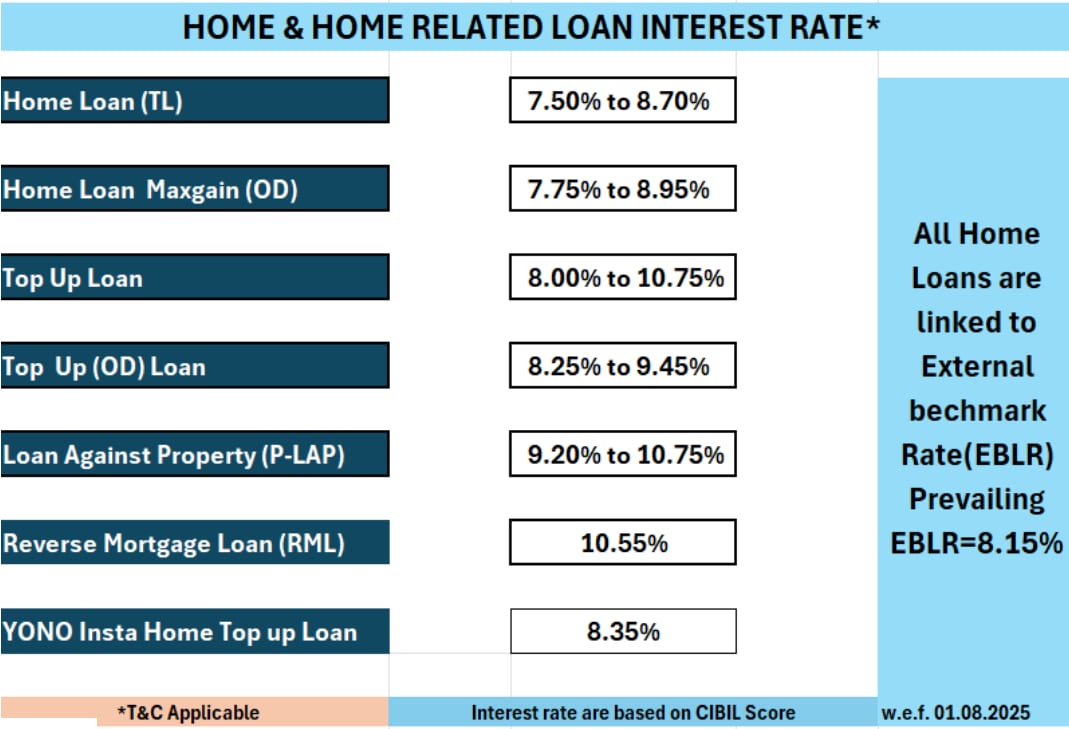 HOME & HOME RELATED LOAN INTEREST RATE*

| | |
|---|---|
| Home Loan (TL) | 7.50% to 8.70% |
| Home Loan Maxgain (OD) | 7.75% to 8.95% |
| Top Up Loan | 8.00% to 10.75% |
| Top Up (OD) Loan | 8.25% to 9.45% |
| Loan Against Property (P-LAP) | 9.20% to 10.75% |
| Reverse Mortgage Loan (RML) | 10.55% |
| YONO Insta Home Top up Loan | 8.35% |

All Home Loans are linked to External bechmark Rate(EBLR) Prevailing EBLR=8.15%

*T&C Applicable

Interest rate are based on CIBIL Score

w.e.f. 01.08.2025